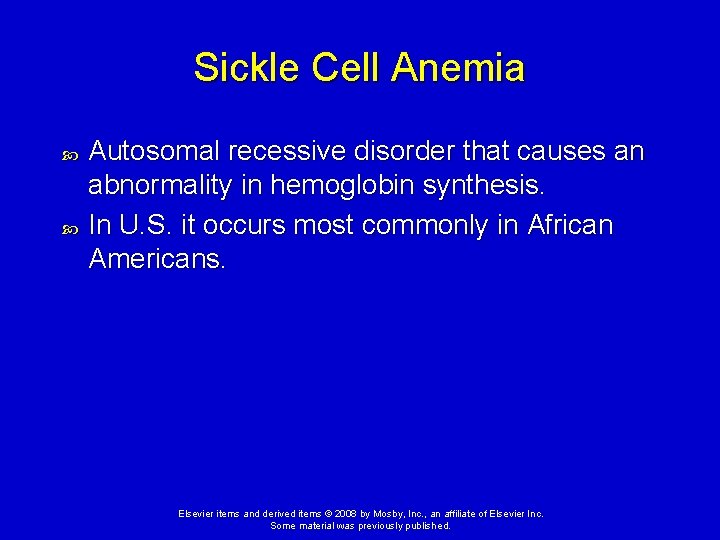 Sickle Cell Anemia

Autosomal recessive disorder that causes an abnormality in hemoglobin synthesis.

In U.S. it occurs most commonly in African Americans.

Elsevier items and derived items © 2008 by Mosby, Inc., an affiliate of Elsevier Inc.
Some material was previously published.